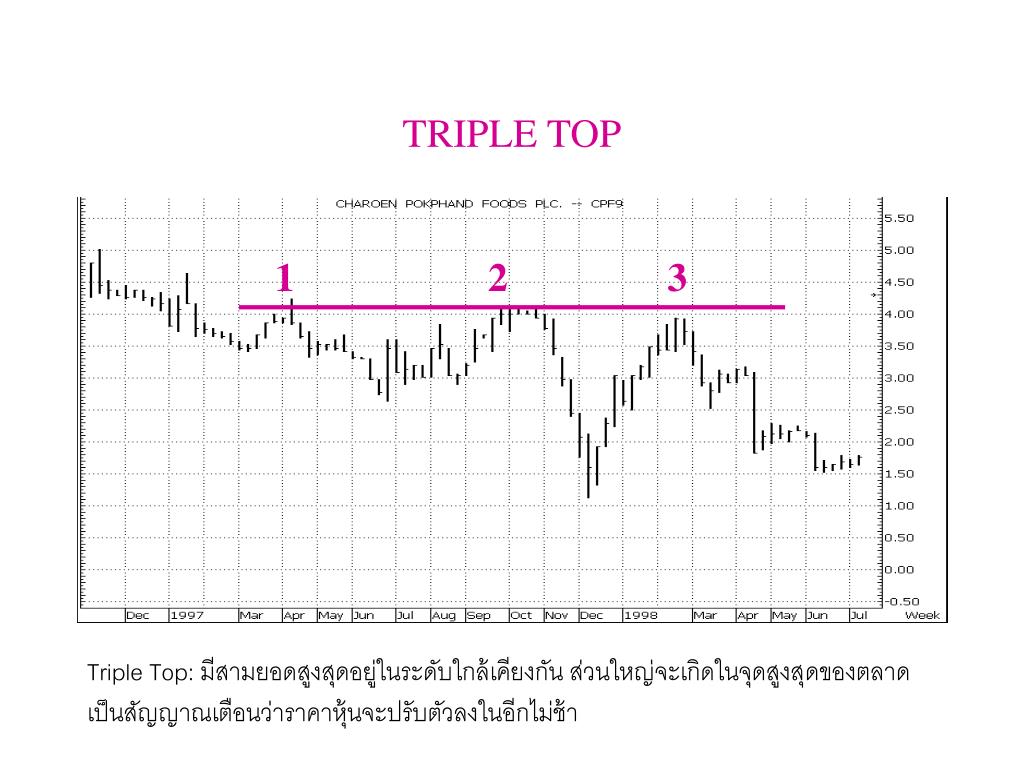 TRIPLE TOP

CHAROEN POKPHAND FOODS PLC. -- CPF9

1
2
3

5.50
5.00
4.50
4.00
3.50
3.00
2.50
2.00
1.50
1.00
0.50
0.00
-0.50

Dec 1997 Mar Apr May Jun Jul Aug Sep Oct Nov Dec 1998 Mar Apr May Jun Jul Week

Triple Top: มีสามยอดสูงสุดอยู่ในระดับใกล้เคียงกัน ส่วนใหญ่จะเกิดในจุดสูงสุดของตลาด เป็นสัญญาณเตือนว่าราคาหุ้นจะปรับตัวลงในอีกไม่ช้า